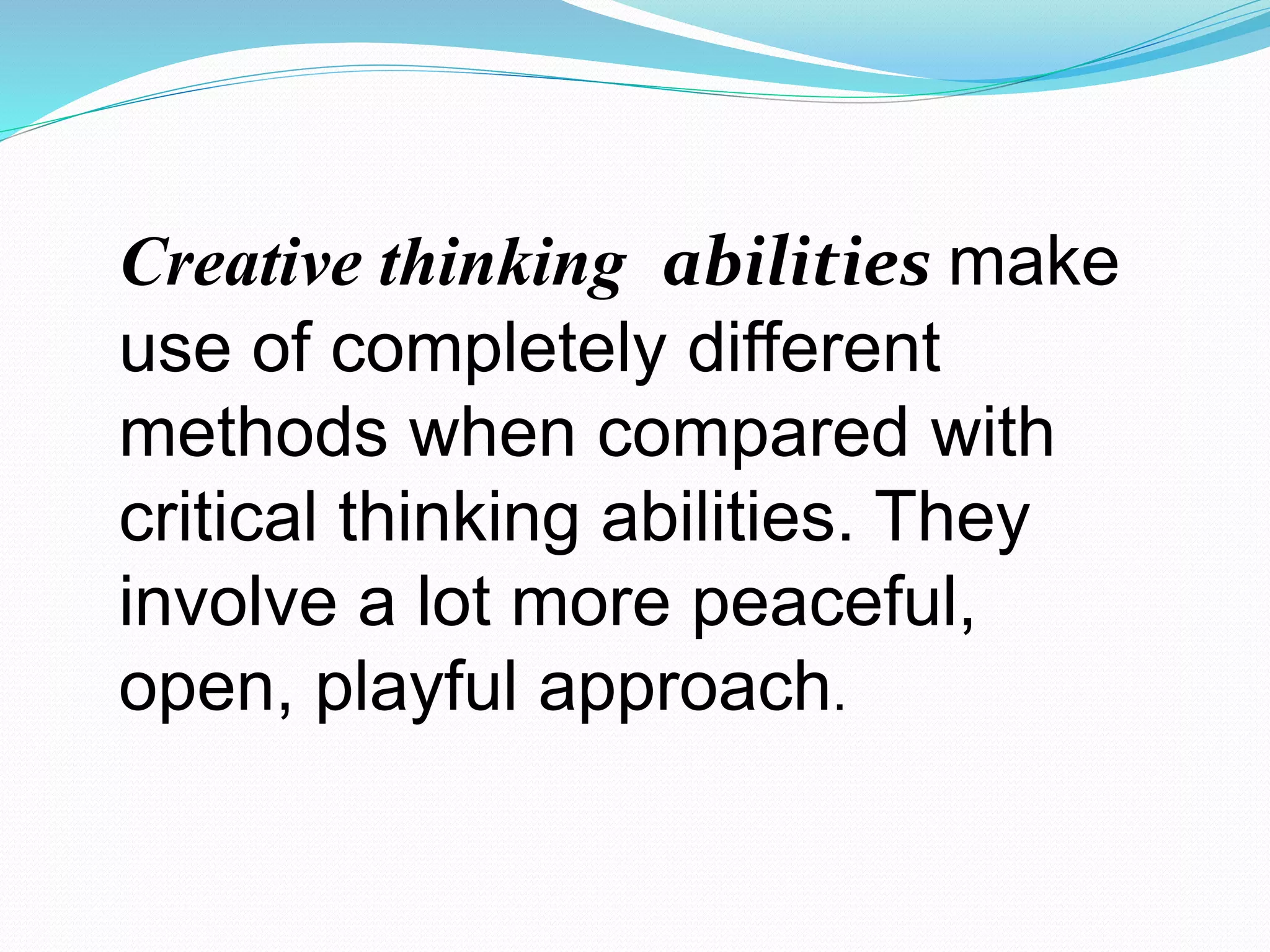 Creative thinking  abilities make use of completely different methods when compared with critical thinking abilities. They involve a lot more peaceful, open, playful approach.